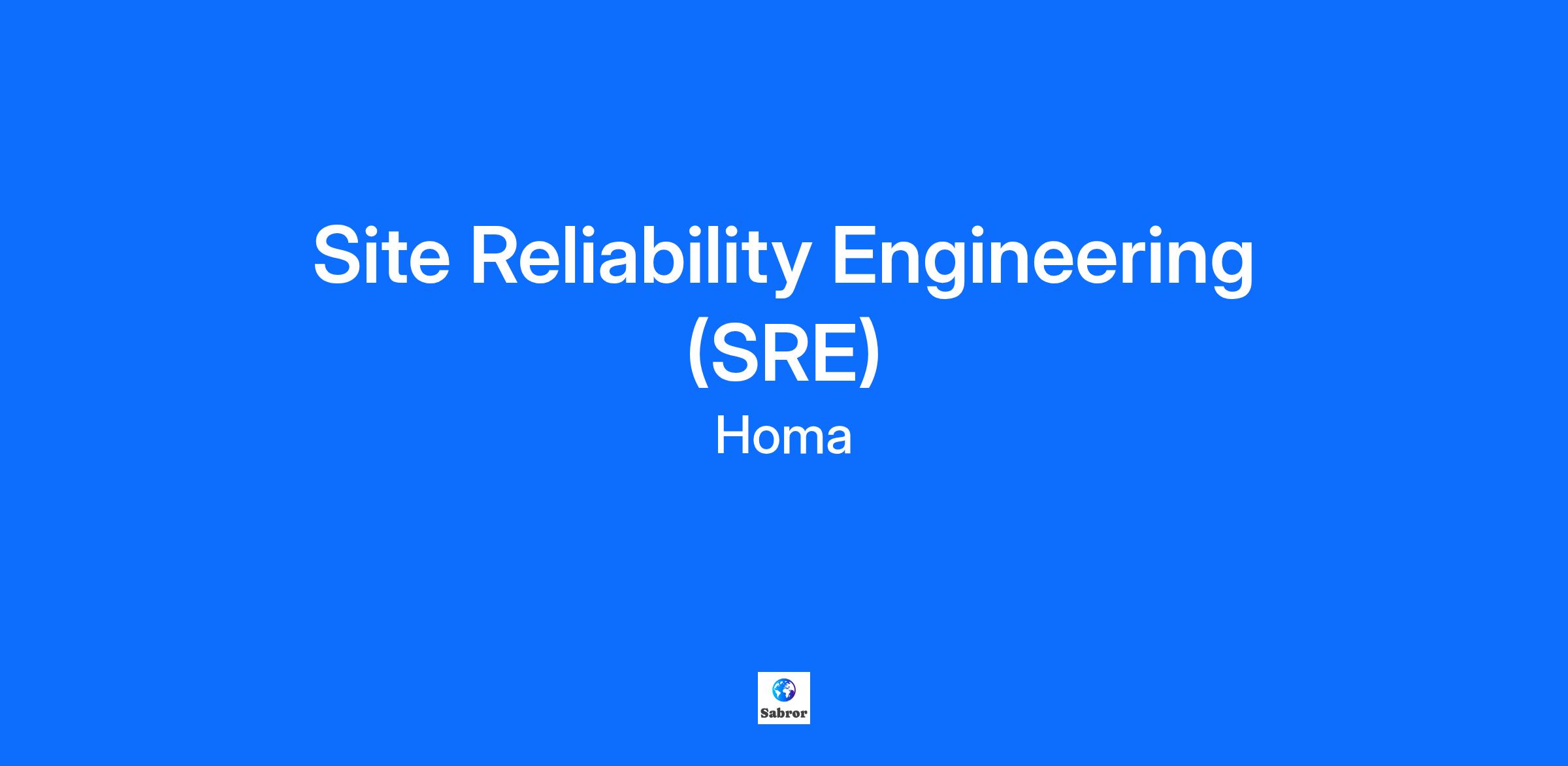 Site Reliability Engineering (SRE)

Homa

Sabror